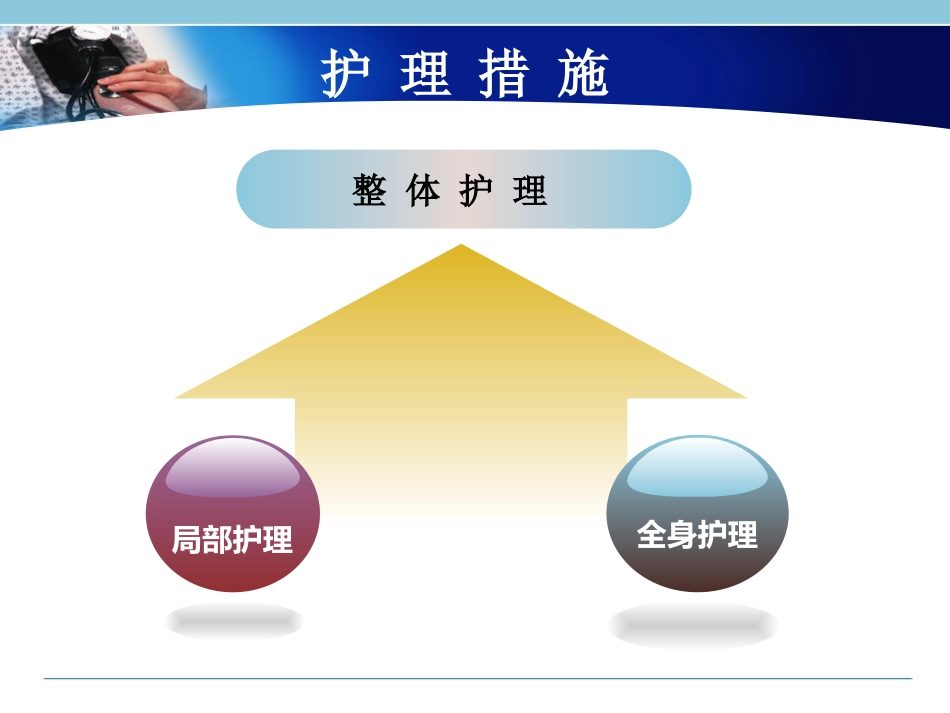 护理措施

整体护理

局部护理

全身护理